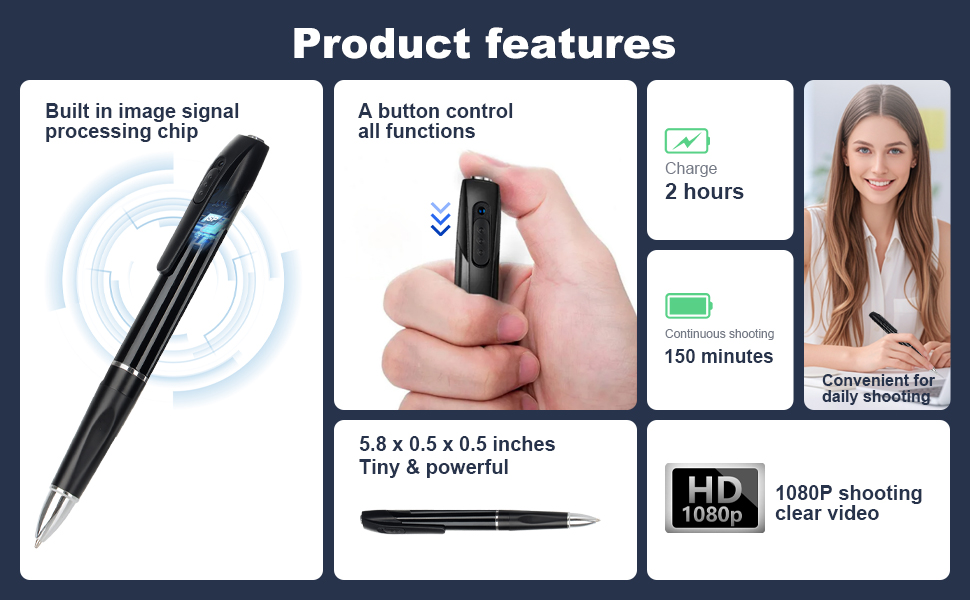 Product features

Built in image signal processing chip

A button control all functions

Charge
2 hours

Continuous shooting
150 minutes

Convenient for daily shooting

5.8 x 0.5 x 0.5 inches
Tiny & powerful

HD
1080p

1080P shooting clear video